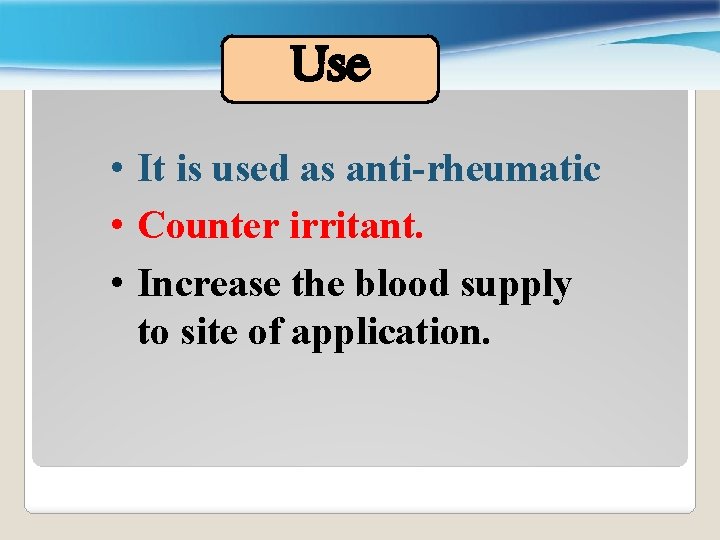 Use

• It is used as anti-rheumatic
• Counter irritant.
• Increase the blood supply to site of application.